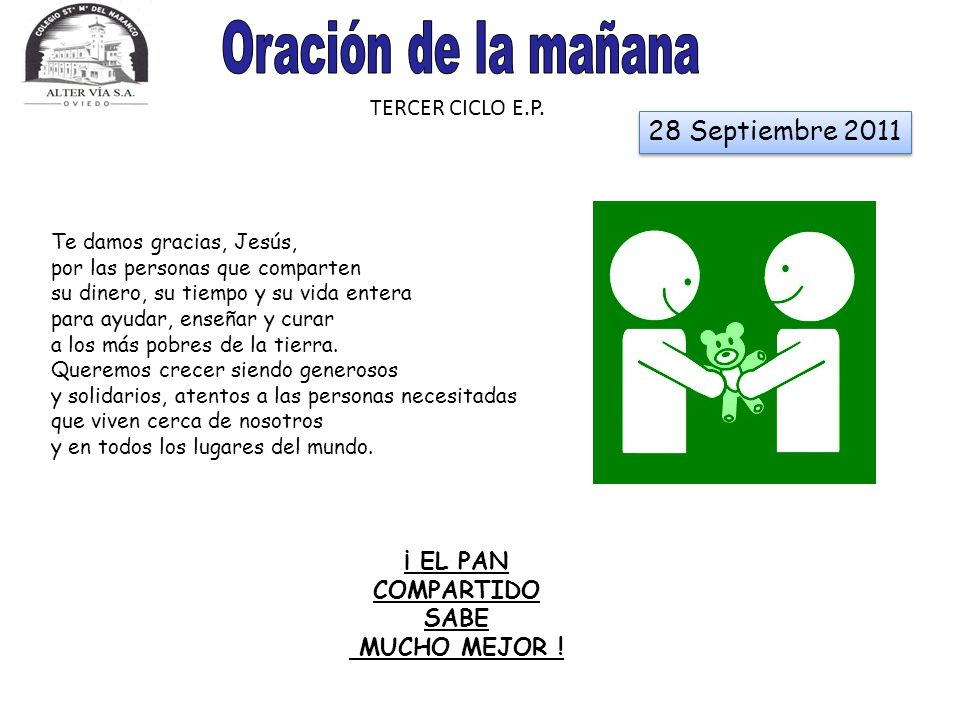 COLEGIO STª Mª DEL NARANCO
ALTER VÍA S.A.
OVIEDO

Oración de la mañana

TERCER CICLO E.P.

28 Septiembre 2011

Te damos gracias, Jesús, por las personas que comparten su dinero, su tiempo y su vida entera para ayudar, enseñar y curar a los más pobres de la tierra. Queremos crecer siendo generosos y solidarios, atentos a las personas necesitadas que viven cerca de nosotros y en todos los lugares del mundo.

¡ EL PAN COMPARTIDO SABE MUCHO MEJOR !